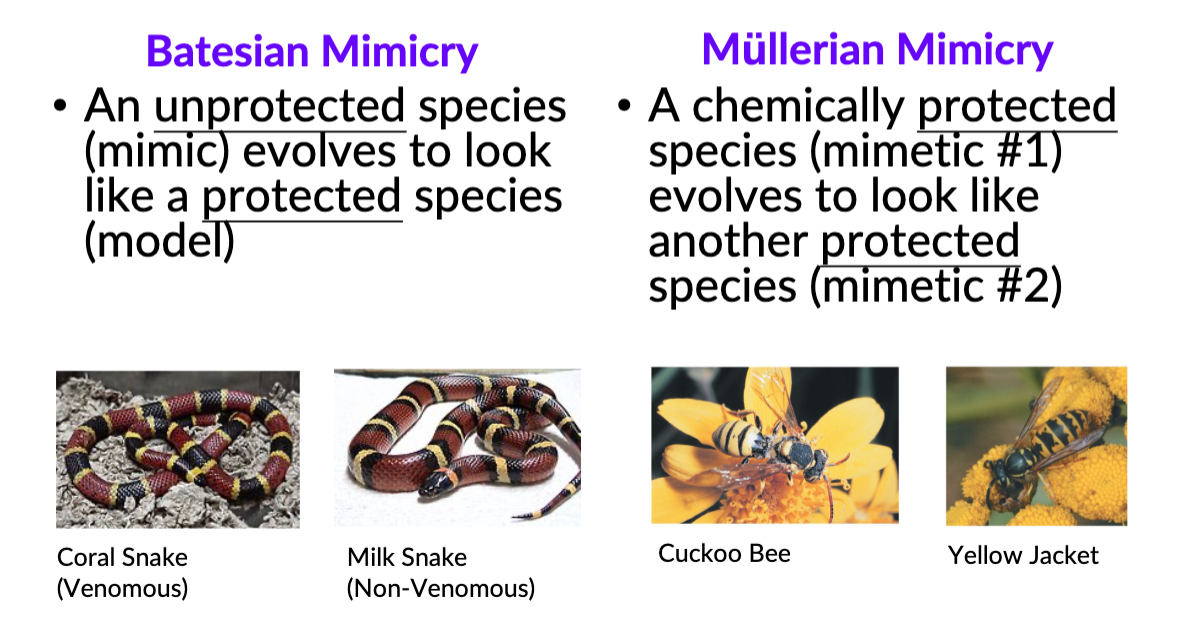 Batesian Mimicry

• An unprotected species (mimic) evolves to look like a protected species (model)

Coral Snake (Venomous)

Milk Snake (Non-Venomous)

Müllerian Mimicry

• A chemically protected species (mimetic #1) evolves to look like another protected species (mimetic #2)

Cuckoo Bee

Yellow Jacket